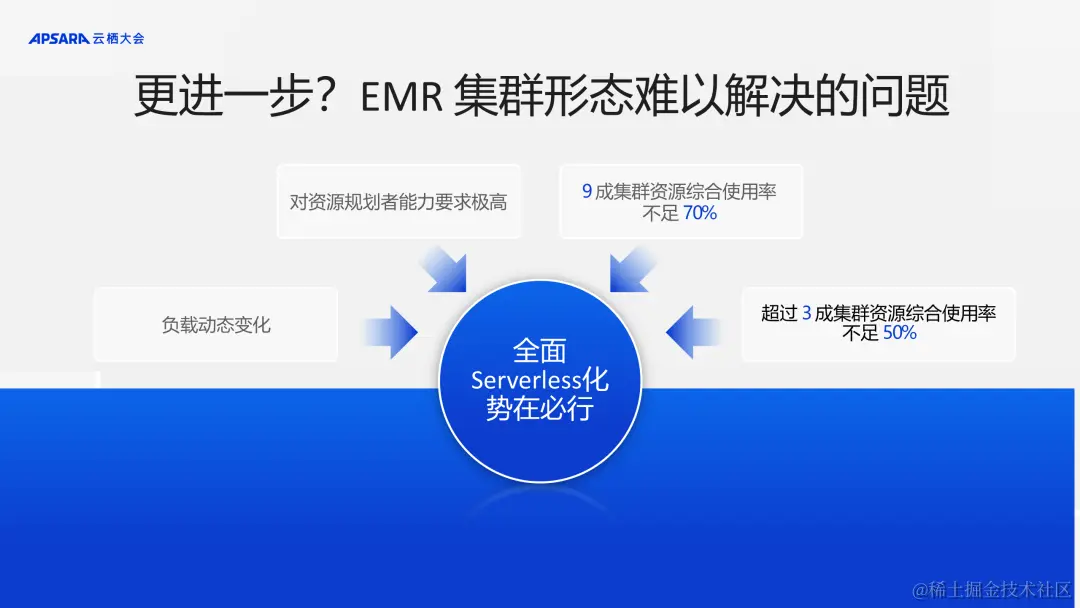 APSARA 云栖大会

更进一步？EMR 集群形态难以解决的问题

对资源规划者能力要求极高

9 成集群资源综合使用率不足 70%

负载动态变化

超过 3 成集群资源综合使用率不足 50%

全面 Serverless化 势在必行

@稀土掘金技术社区